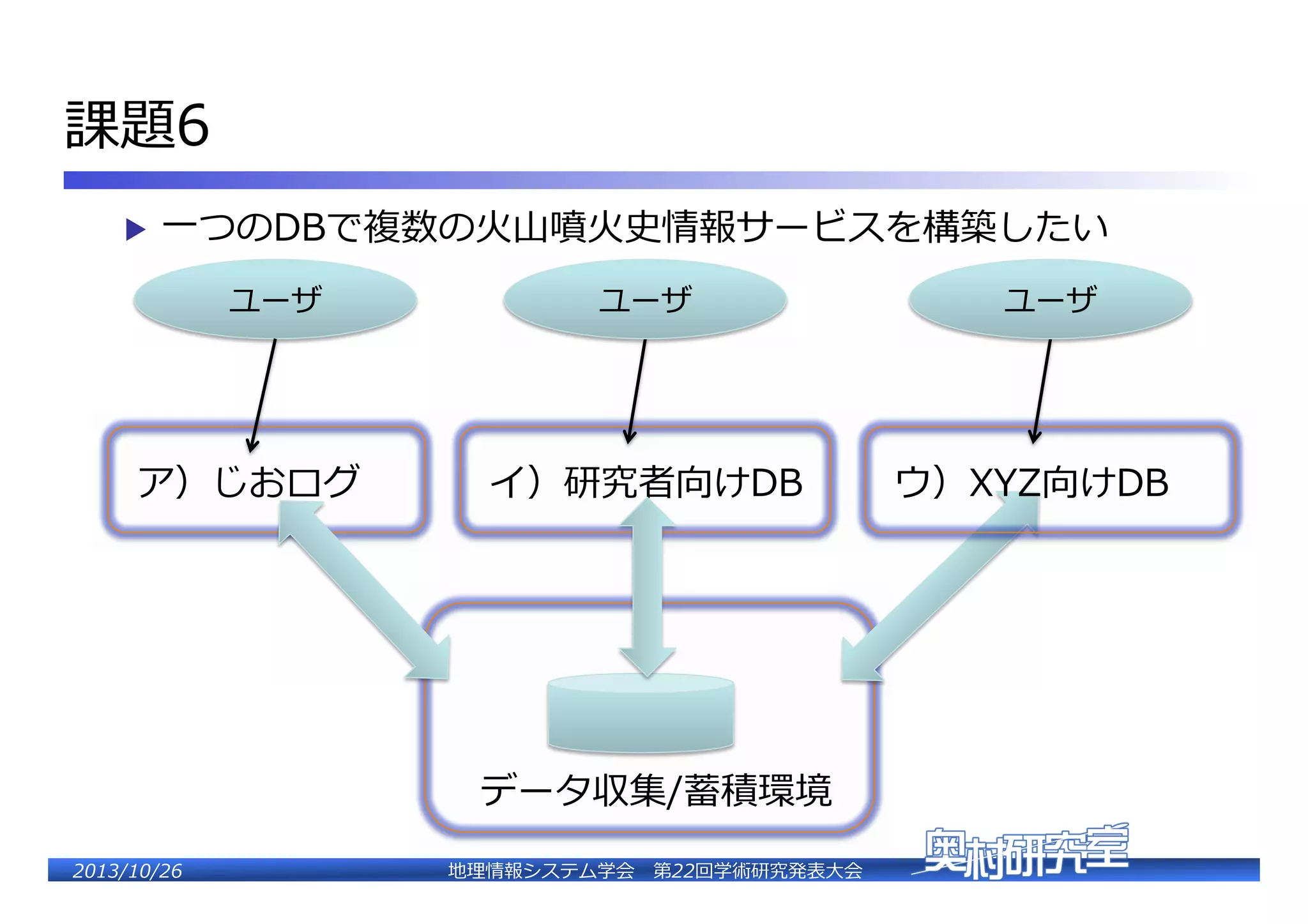 課題6

▶ 一つのDBで複数の火山噴火史情報サービスを構築したい

ユーザ

ユーザ

ユーザ

ア）じおログ

イ）研究者向けDB

ウ）XYZ向けDB

データ収集/蓄積環境

2013/10/26

地理情報システム学会　第22回学術研究発表大会

奥村研究室